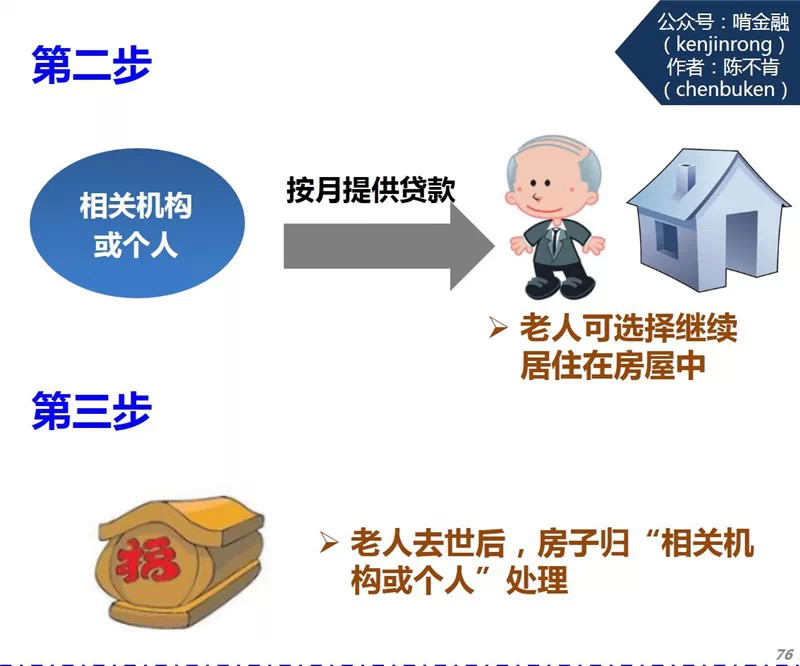 公众号：啃金融
（kenjinrong）
作者：陈不肯
（chenbuken）

第二步

相关机构或个人

按月提供贷款

➢ 老人可选择继续居住在房屋中

第三步

福

➢ 老人去世后，房子归“相关机构或个人”处理

76